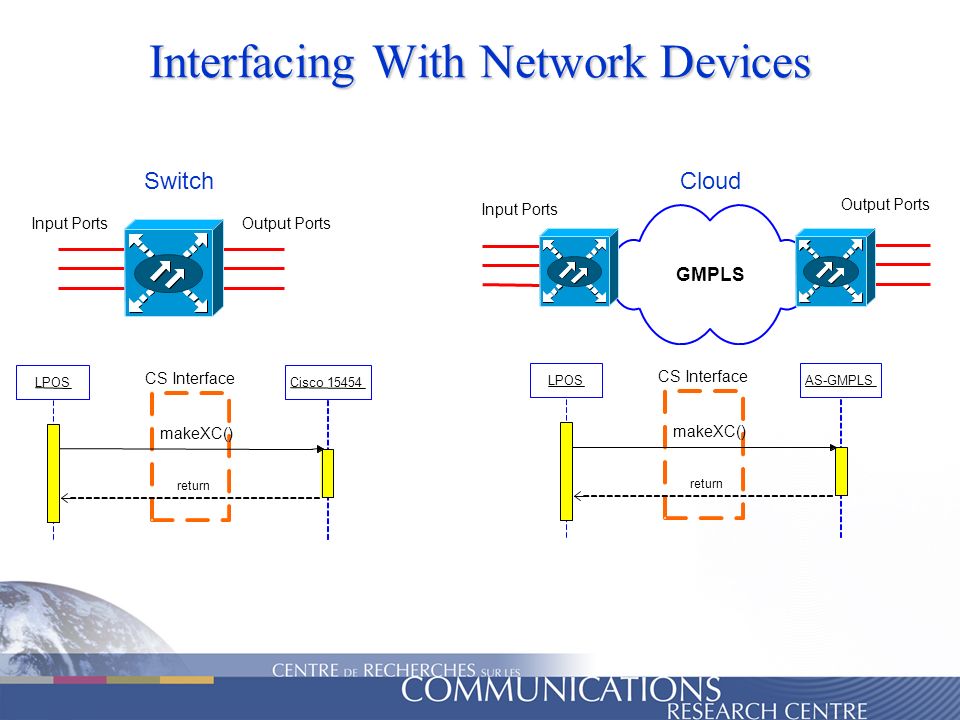 Interfacing With Network Devices

Switch

Input Ports

Output Ports

LPOS

CS Interface

Cisco 15454

makeXC()

return

Cloud

Input Ports

Output Ports

GMPLS

LPOS

CS Interface

AS-GMPLS

makeXC()

return

CENTRE DE RECHERCHES SUR LES COMMUNICATIONS RESEARCH CENTRE